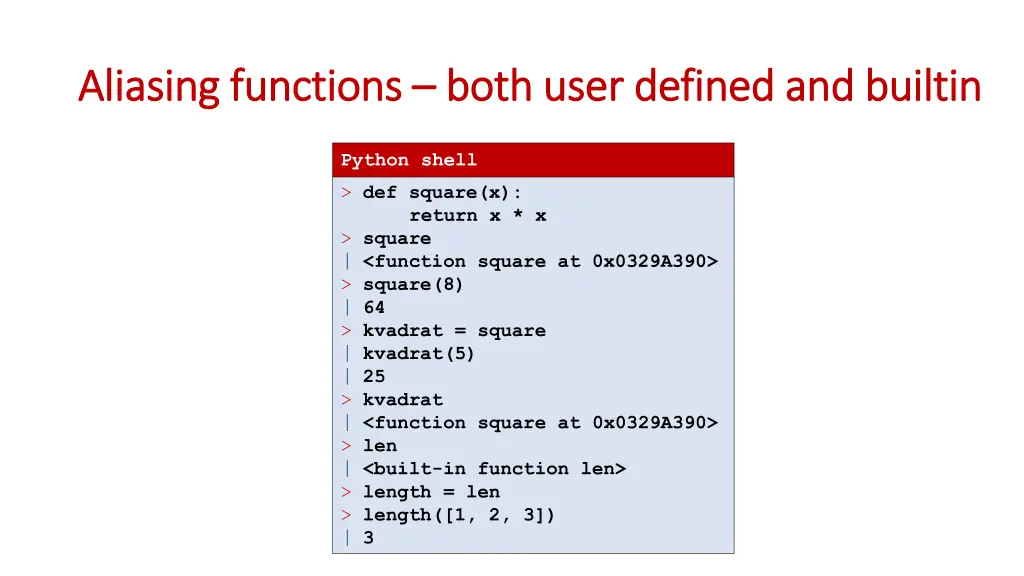 Aliasing functions – both user defined and builtin

Python shell

> def square(x):
    return x * x
> square
| <function square at 0x0329A390>
> square(8)
| 64
> kvadrat = square
| kvadrat(5)
| 25
> kvadrat
| <function square at 0x0329A390>
> len
| <built-in function len>
> length = len
> length([1, 2, 3])
| 3